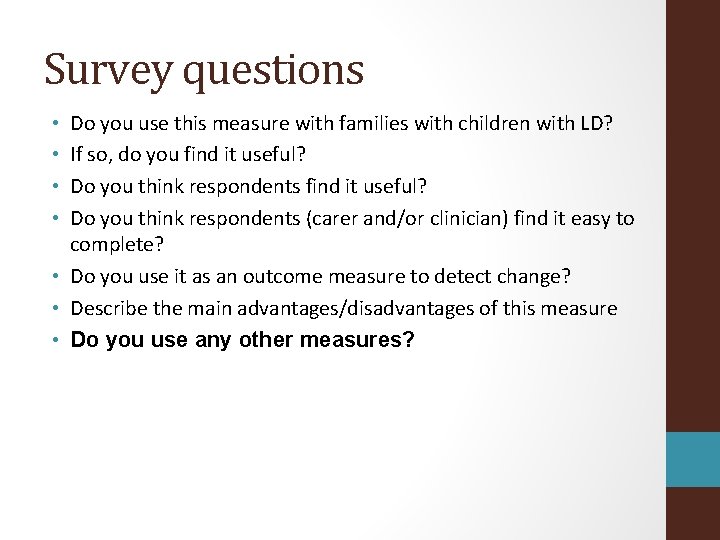 Survey questions

• Do you use this measure with families with children with LD?
• If so, do you find it useful?
• Do you think respondents find it useful?
• Do you think respondents (carer and/or clinician) find it easy to complete?
• Do you use it as an outcome measure to detect change?
• Describe the main advantages/disadvantages of this measure
• Do you use any other measures?